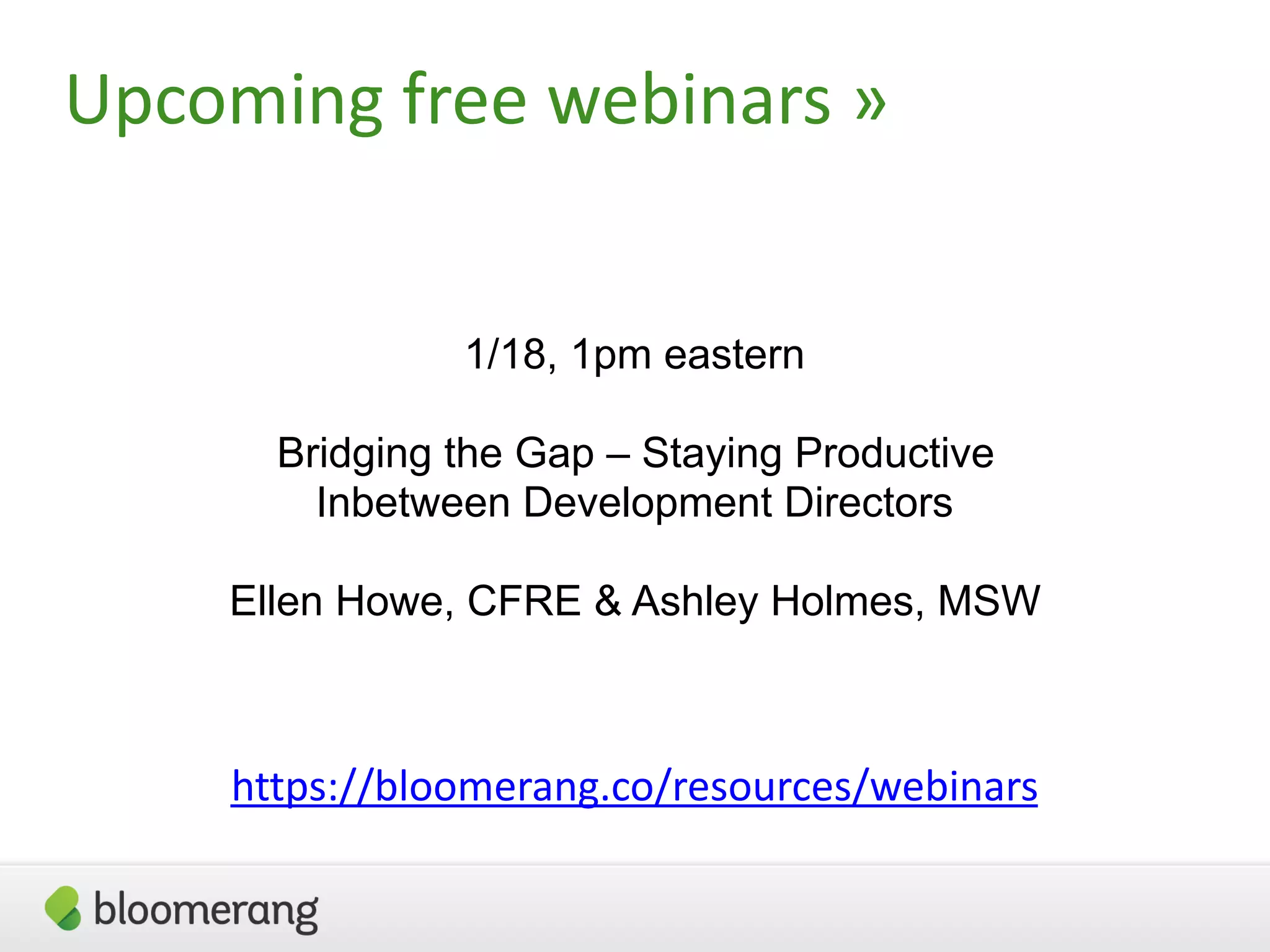 Upcoming free webinars »

1/18, 1pm eastern

Bridging the Gap – Staying Productive Inbetween Development Directors

Ellen Howe, CFRE & Ashley Holmes, MSW

https://bloomerang.co/resources/webinars

bloomerang